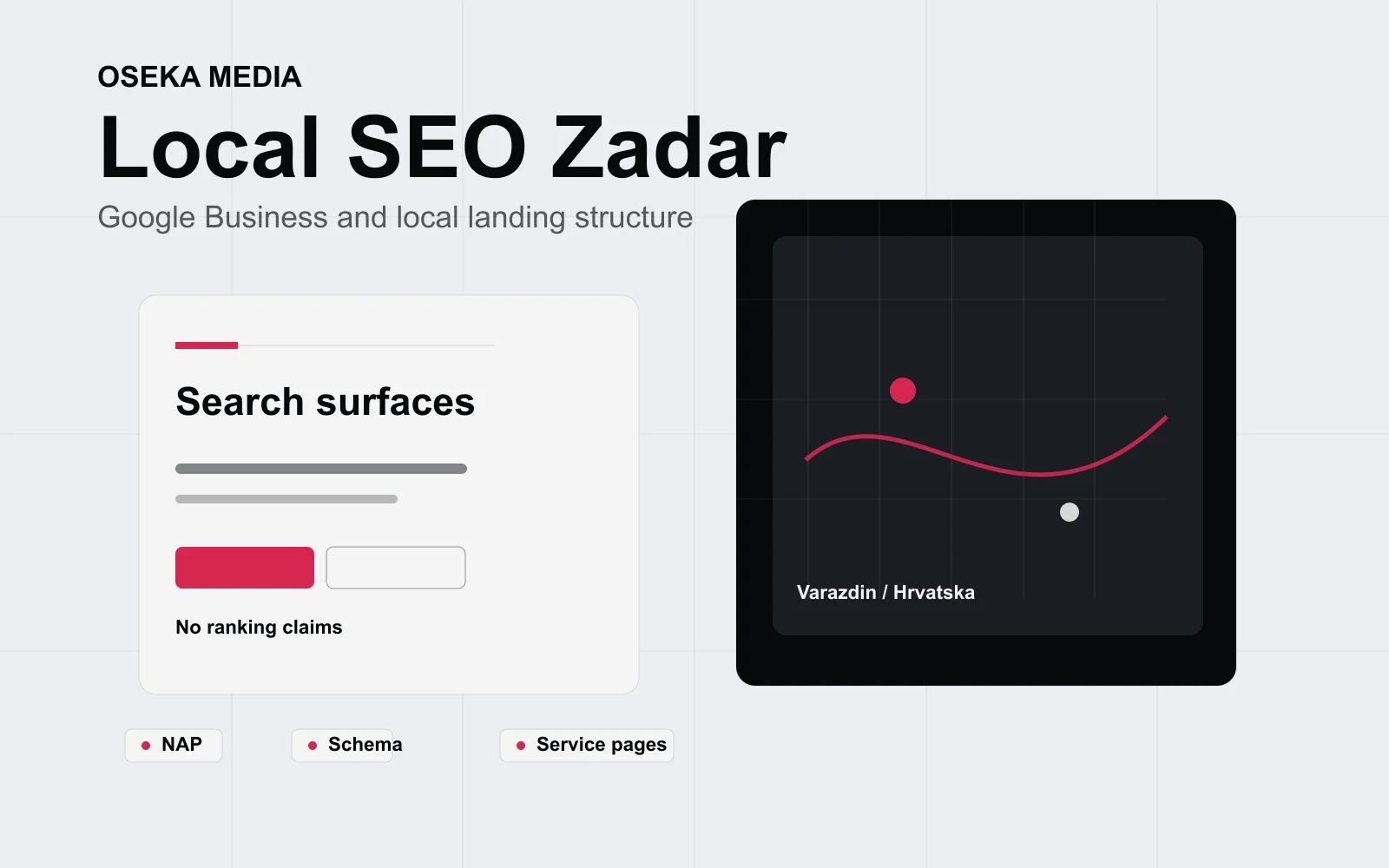 OSEKA MEDIA

Local SEO Zadar

Google Business and local landing structure

Search surfaces

No ranking claims

Varazdin / Hrvatska

NAP

Schema

Service pages